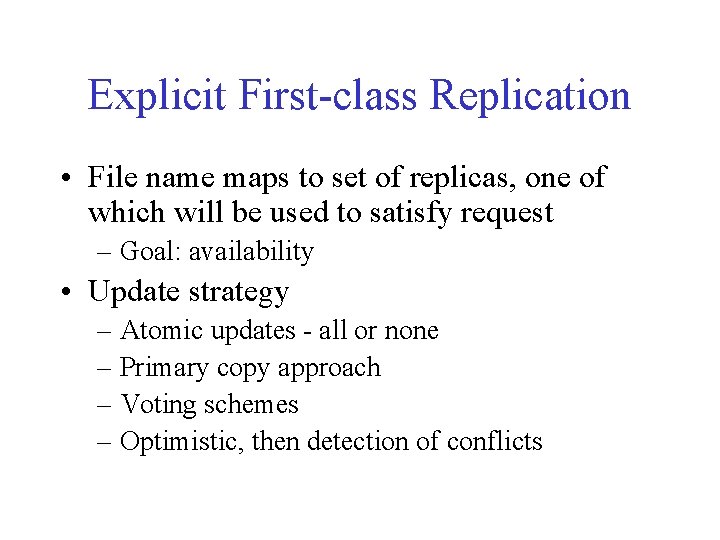 Explicit First-class Replication

• File name maps to set of replicas, one of which will be used to satisfy request
  – Goal: availability
• Update strategy
  – Atomic updates - all or none
  – Primary copy approach
  – Voting schemes
  – Optimistic, then detection of conflicts